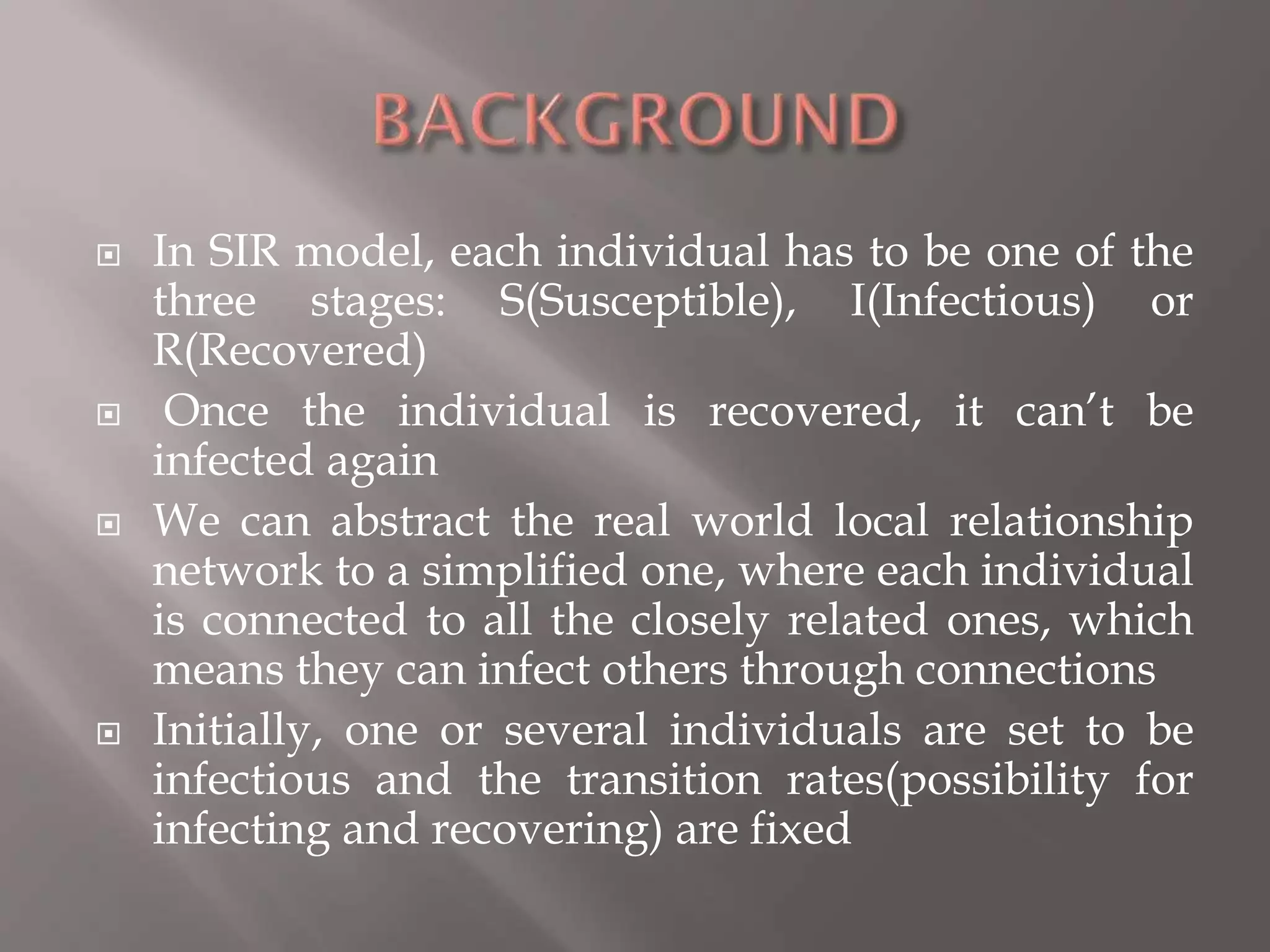 BACKGROUND

In SIR model, each individual has to be one of the three stages: S(Susceptible), I(Infectious) or R(Recovered)

Once the individual is recovered, it can’t be infected again

We can abstract the real world local relationship network to a simplified one, where each individual is connected to all the closely related ones, which means they can infect others through connections

Initially, one or several individuals are set to be infectious and the transition rates(possibility for infecting and recovering) are fixed